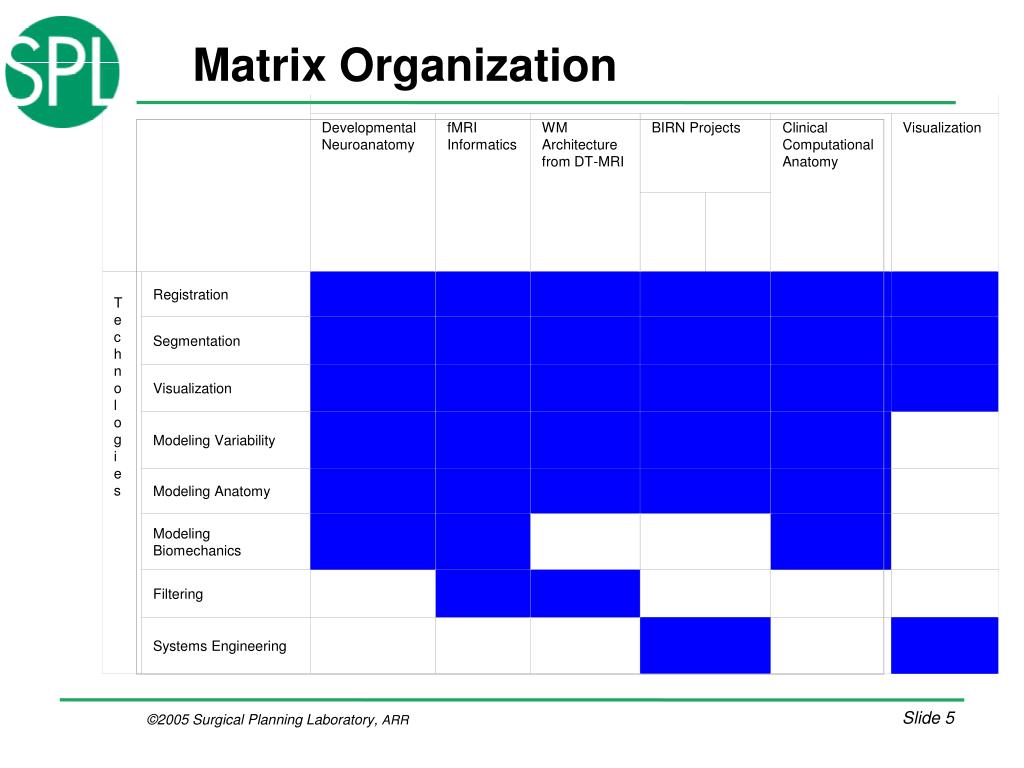 SPL

Matrix Organization

| | | Developmental Neuroanatomy | fMRI Informatics | WM Architecture from DT-MRI | BIRN Projects | Clinical Computational Anatomy | Visualization |
|---|---|---|---|---|---|---|---|
| Technologies | Registration | | | | | | |
| | Segmentation | | | | | | |
| | Visualization | | | | | | |
| | Modeling Variability | | | | | | |
| | Modeling Anatomy | | | | | | |
| | Modeling Biomechanics | | | | | | |
| | Filtering | | | | | | |
| | Systems Engineering | | | | | | |

©2005 Surgical Planning Laboratory, ARR

Slide 5